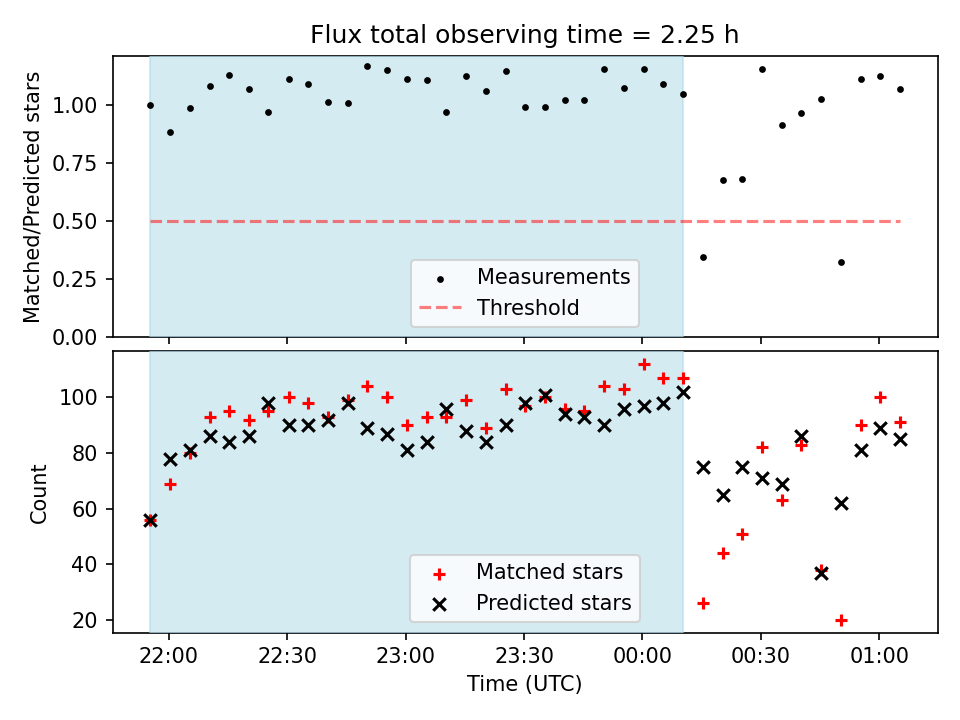 Flux total observing time = 2.25 h

Matched/Predicted stars

1.00
0.75
0.50
0.25
0.00

Measurements
Threshold

Count

100
80
60
40
20

Matched stars
Predicted stars

22:00
22:30
23:00
23:30
00:00
00:30
01:00

Time (UTC)